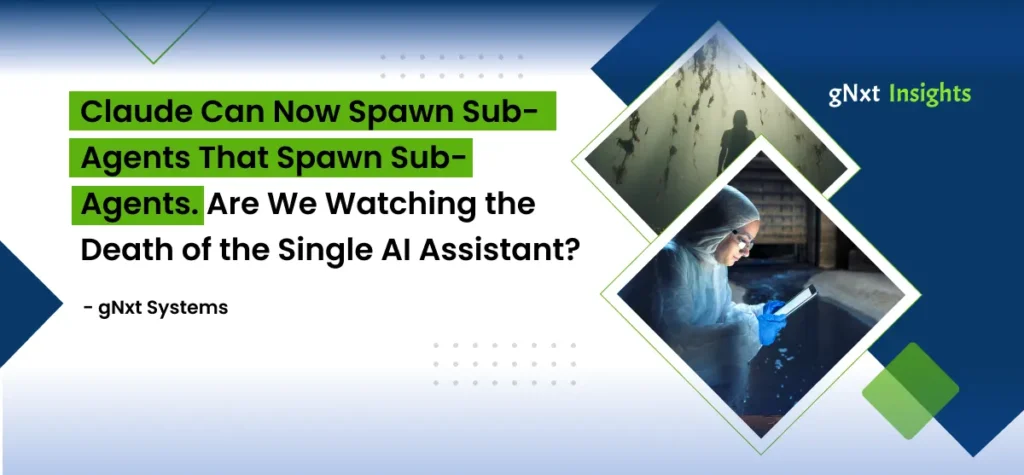 gNxt Insights

Claude Can Now Spawn Sub-Agents That Spawn Sub-Agents. Are We Watching the Death of the Single AI Assistant?

- gNxt Systems